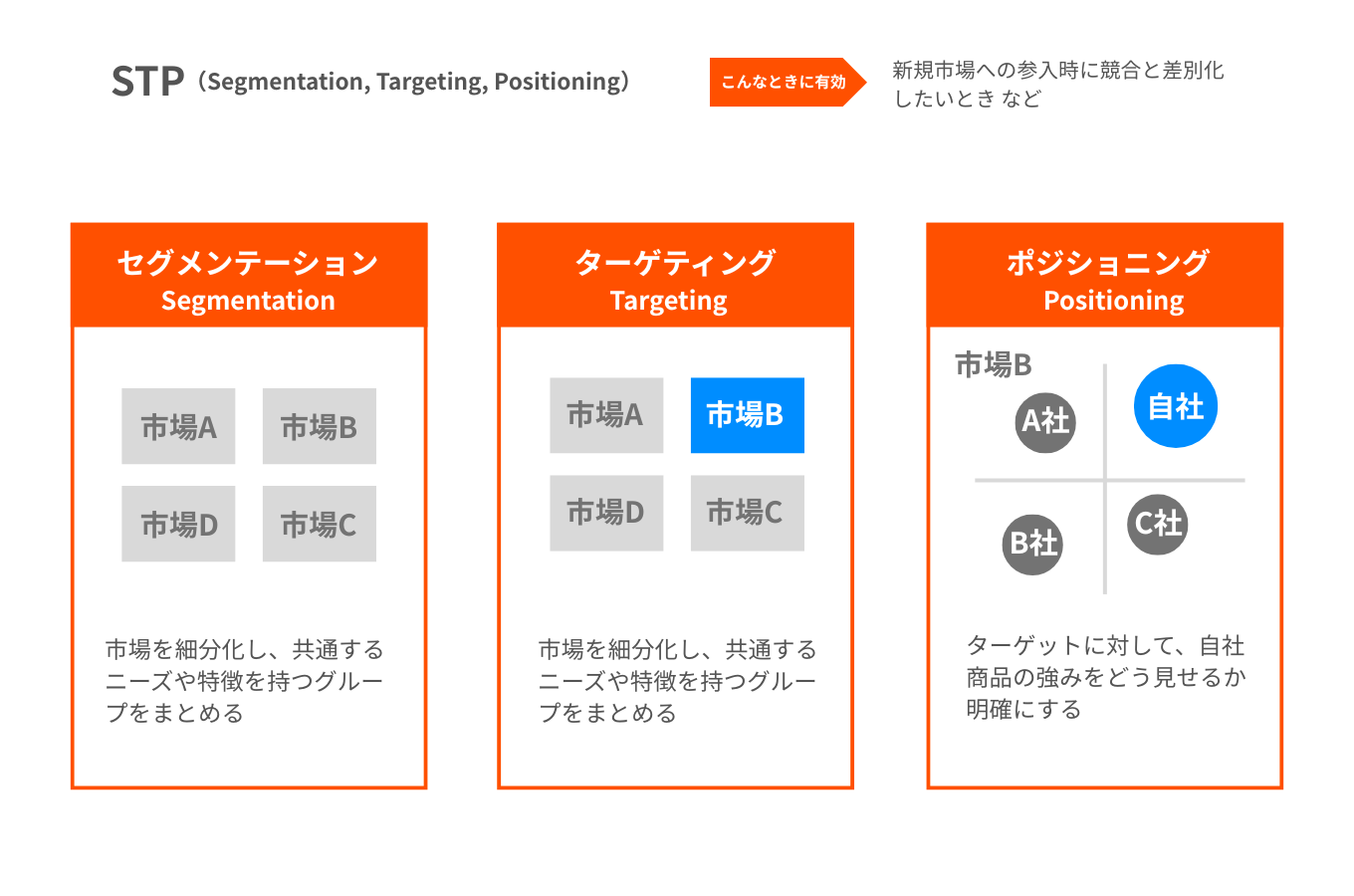 STP（Segmentation, Targeting, Positioning）

こんなときに有効

新規市場への参入時に競合と差別化したいとき など

セグメンテーション
Segmentation

市場A
市場B
市場D
市場C

市場を細分化し、共通するニーズや特徴を持つグループをまとめる

ターゲティング
Targeting

市場A
市場B
市場D
市場C

市場を細分化し、共通するニーズや特徴を持つグループをまとめる

ポジショニング
Positioning

市場B
A社
自社
B社
C社

ターゲットに対して、自社商品の強みをどう見せるか明確にする